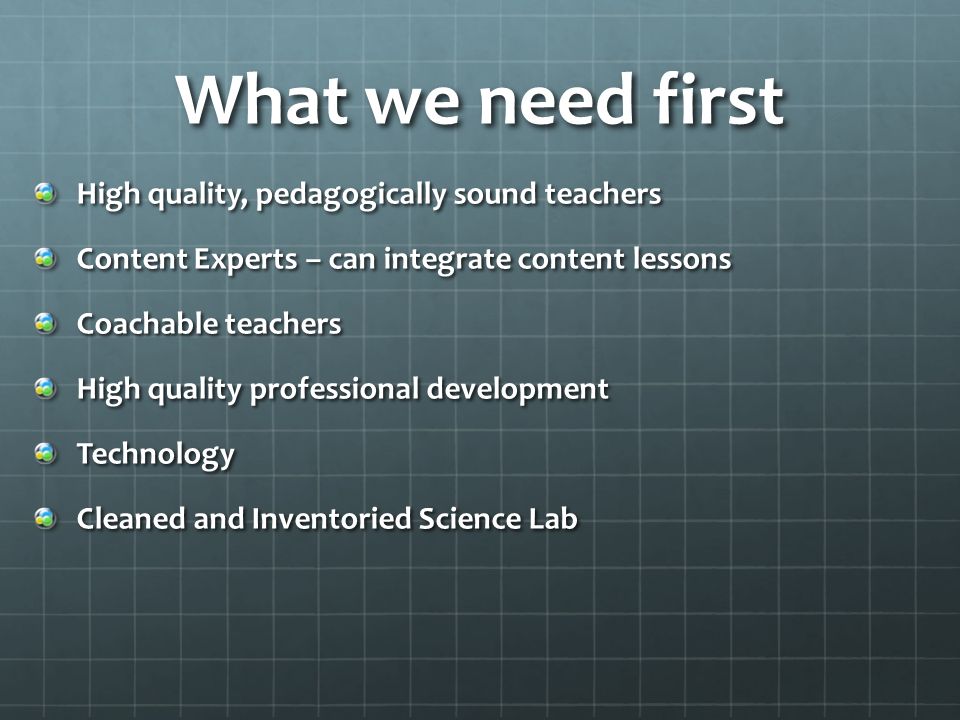 What we need first

High quality, pedagogically sound teachers

Content Experts – can integrate content lessons

Coachable teachers

High quality professional development

Technology

Cleaned and Inventoried Science Lab